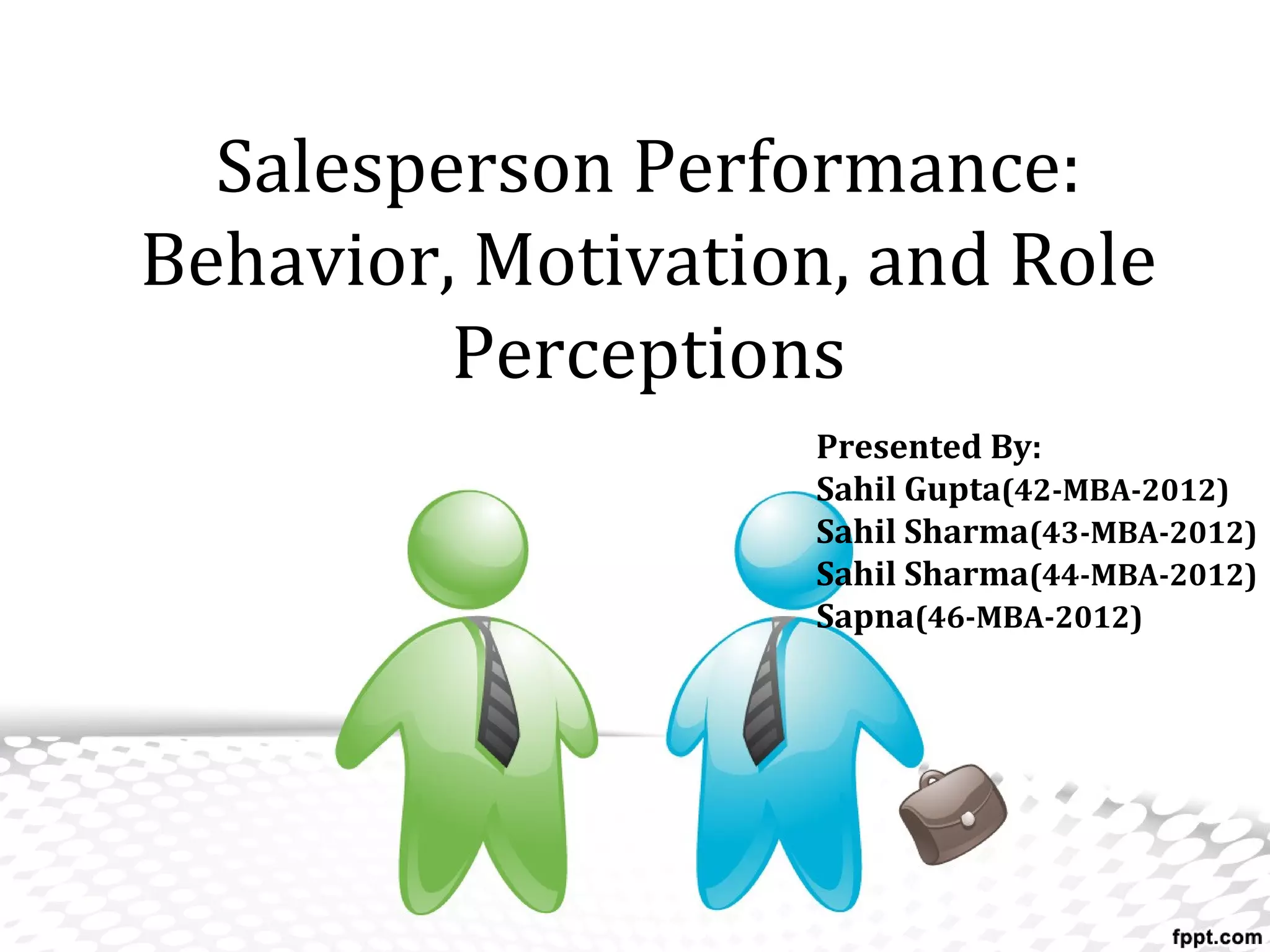 Salesperson Performance: Behavior, Motivation, and Role Perceptions

Presented By:
Sahil Gupta(42-MBA-2012)
Sahil Sharma(43-MBA-2012)
Sahil Sharma(44-MBA-2012)
Sapna(46-MBA-2012)

fppt.com